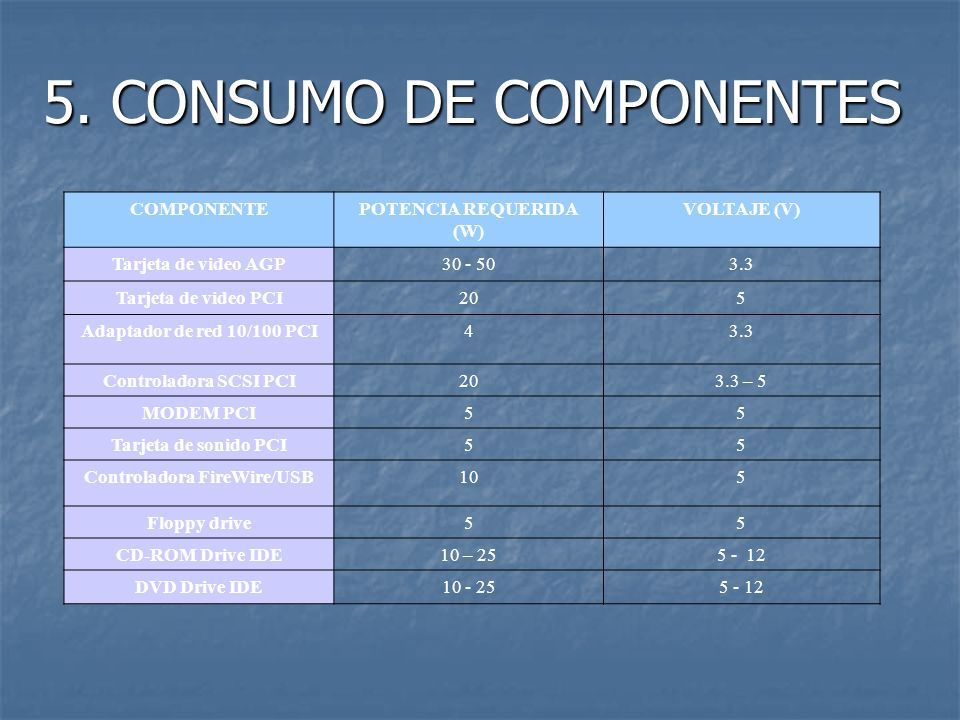 5. CONSUMO DE COMPONENTES

| COMPONENTE | POTENCIA REQUERIDA (W) | VOLTAJE (V) |
|---|---|---|
| Tarjeta de video AGP | 30 - 50 | 3.3 |
| Tarjeta de video PCI | 20 | 5 |
| Adaptador de red 10/100 PCI | 4 | 3.3 |
| Controladora SCSI PCI | 20 | 3.3 – 5 |
| MODEM PCI | 5 | 5 |
| Tarjeta de sonido PCI | 5 | 5 |
| Controladora FireWire/USB | 10 | 5 |
| Floppy drive | 5 | 5 |
| CD-ROM Drive IDE | 10 – 25 | 5 - 12 |
| DVD Drive IDE | 10 - 25 | 5 - 12 |